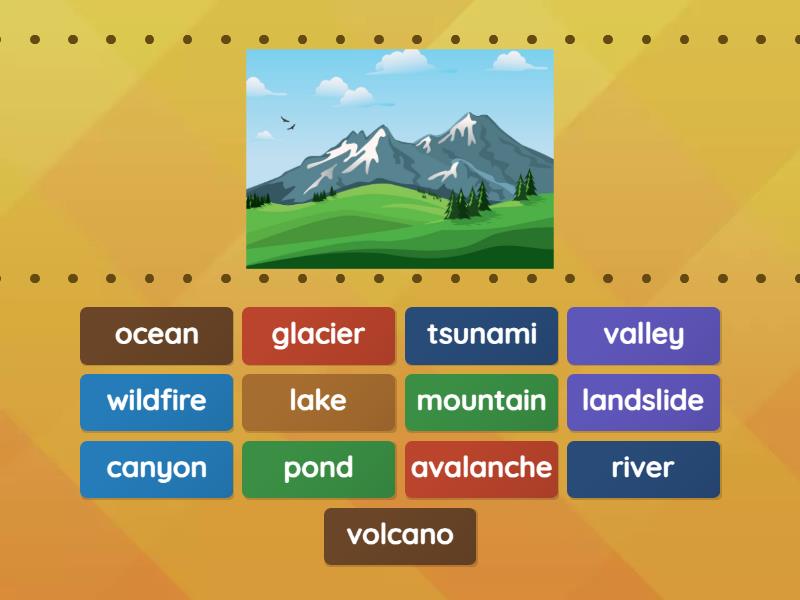 ocean
glacier
tsunami
valley
wildfire
lake
mountain
landslide
canyon
pond
avalanche
river
volcano